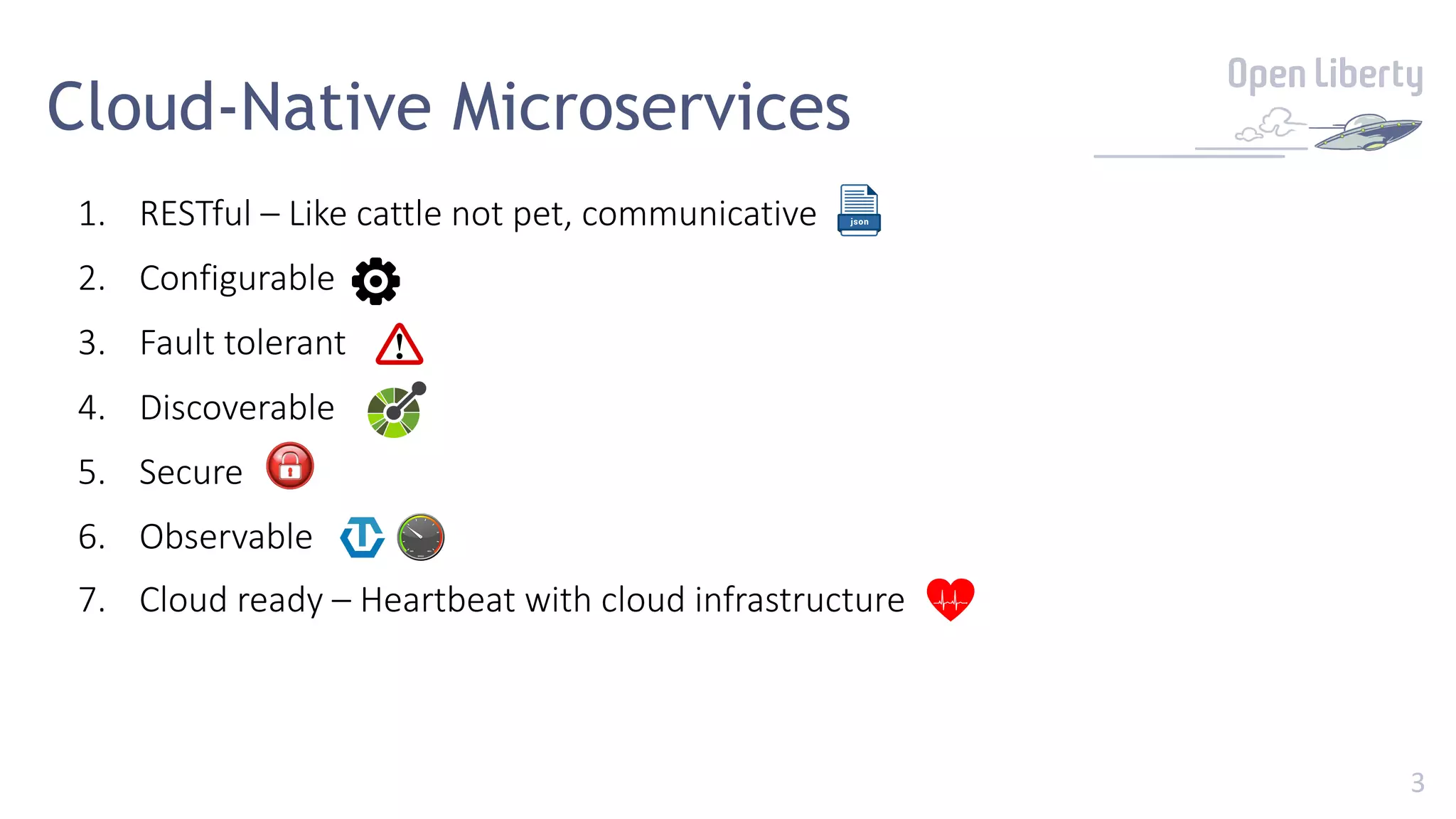 Cloud-Native Microservices

Open Liberty

1. RESTful – Like cattle not pet, communicative json
2. Configurable
3. Fault tolerant
4. Discoverable
5. Secure
6. Observable
7. Cloud ready – Heartbeat with cloud infrastructure

3